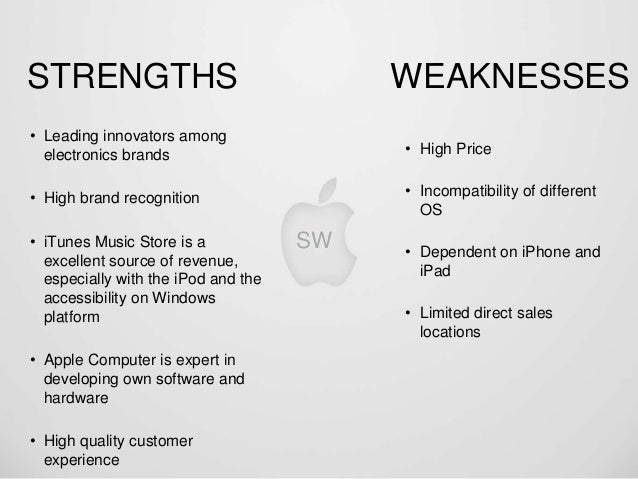 STRENGTHS

• Leading innovators among electronics brands

• High brand recognition

• iTunes Music Store is a excellent source of revenue, especially with the iPod and the accessibility on Windows platform

• Apple Computer is expert in developing own software and hardware

• High quality customer experience

SW

WEAKNESSES

• High Price

• Incompatibility of different OS

• Dependent on iPhone and iPad

• Limited direct sales locations